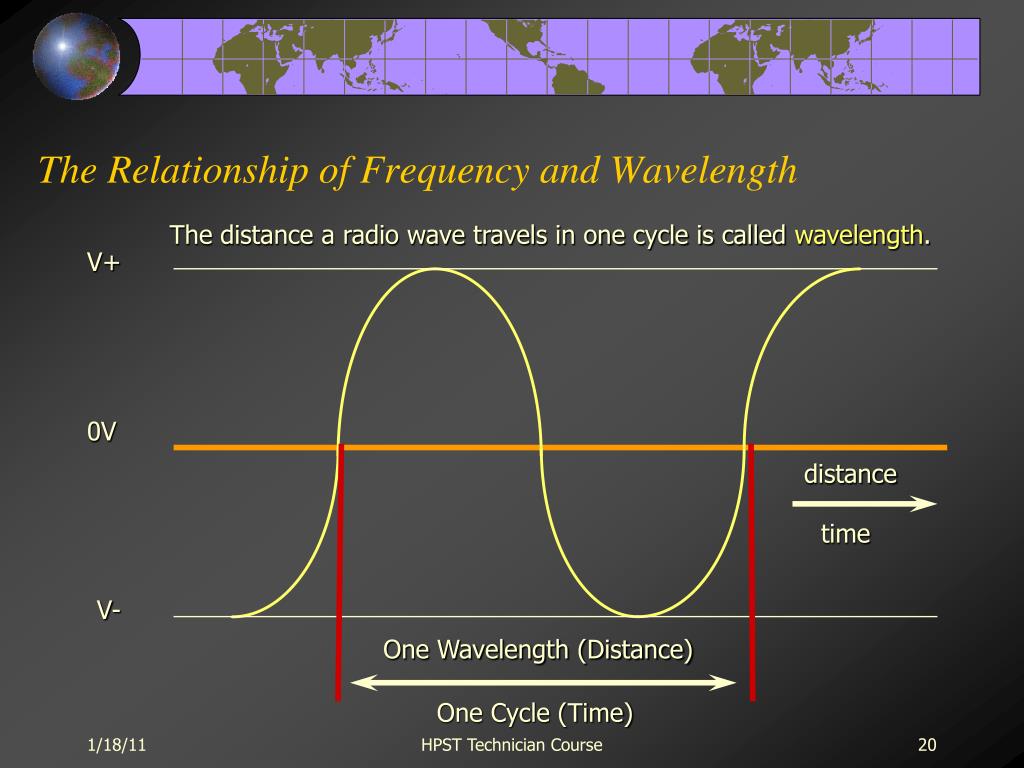 The Relationship of Frequency and Wavelength

The distance a radio wave travels in one cycle is called wavelength.

V+

0V

V-

distance

time

One Wavelength (Distance)

One Cycle (Time)

1/18/11

HPST Technician Course

20